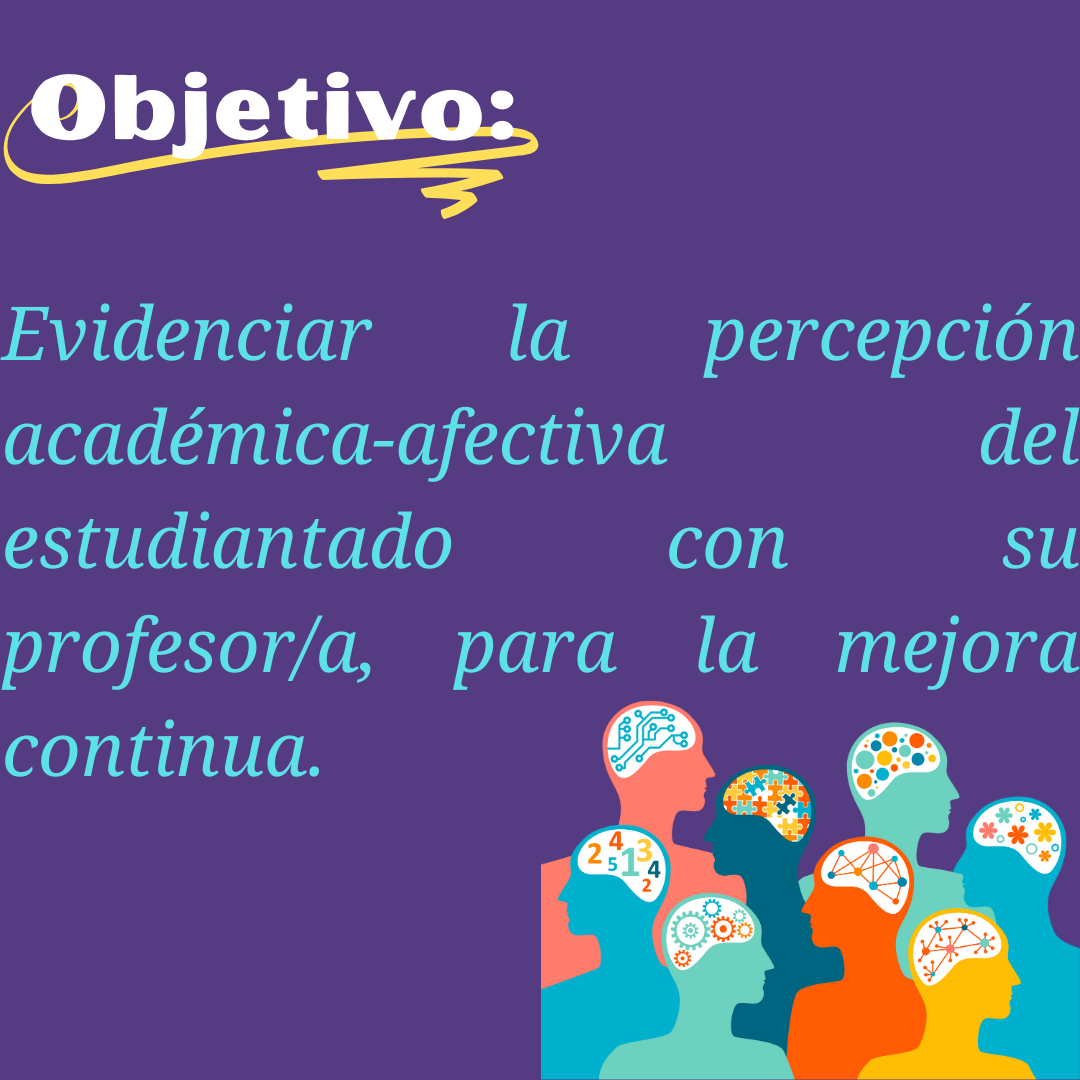 Objetivo:

Evidenciar la percepción académica-afectiva del estudiantado con su profesor/a, para la mejora continua.

2 4 5 1 3 4 2